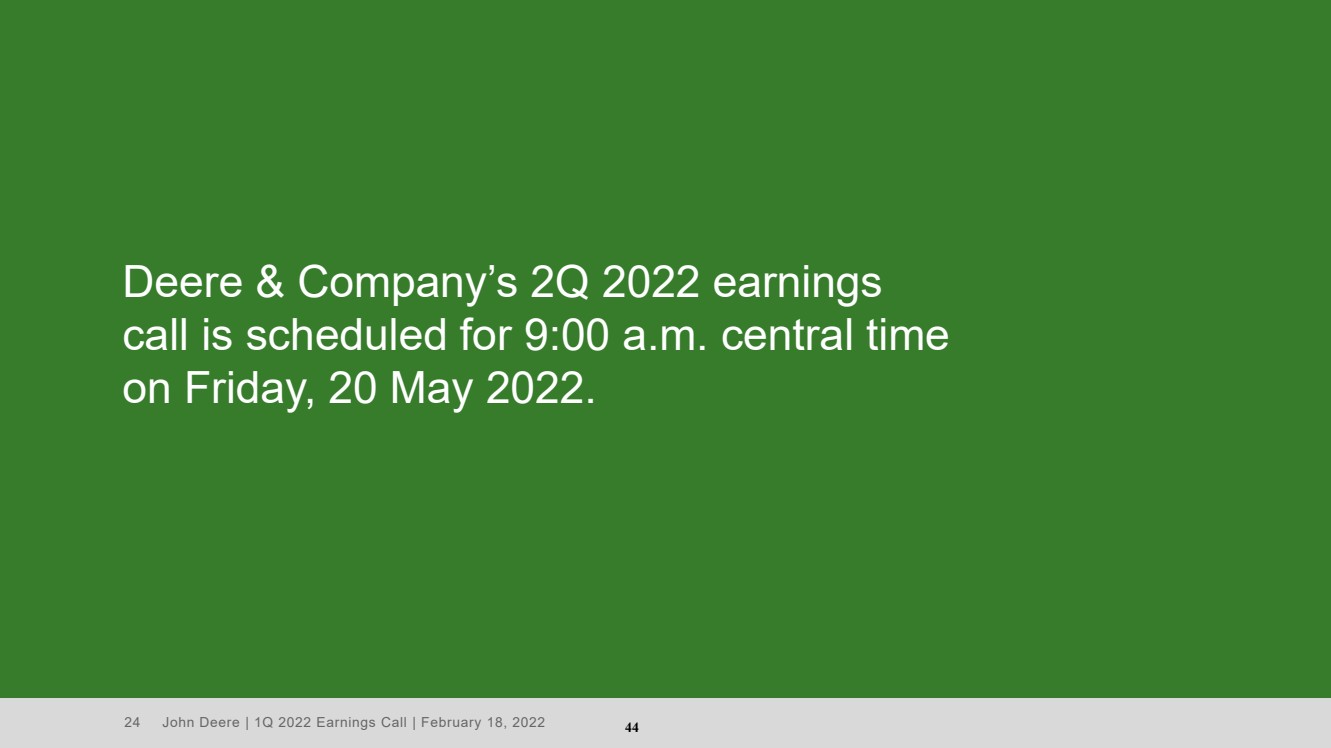 Deere & Company’s 2Q 2022 earnings call is scheduled for 9:00 a.m. central time on Friday, 20 May 2022.

24 John Deere | 1Q 2022 Earnings Call | February 18, 2022

44